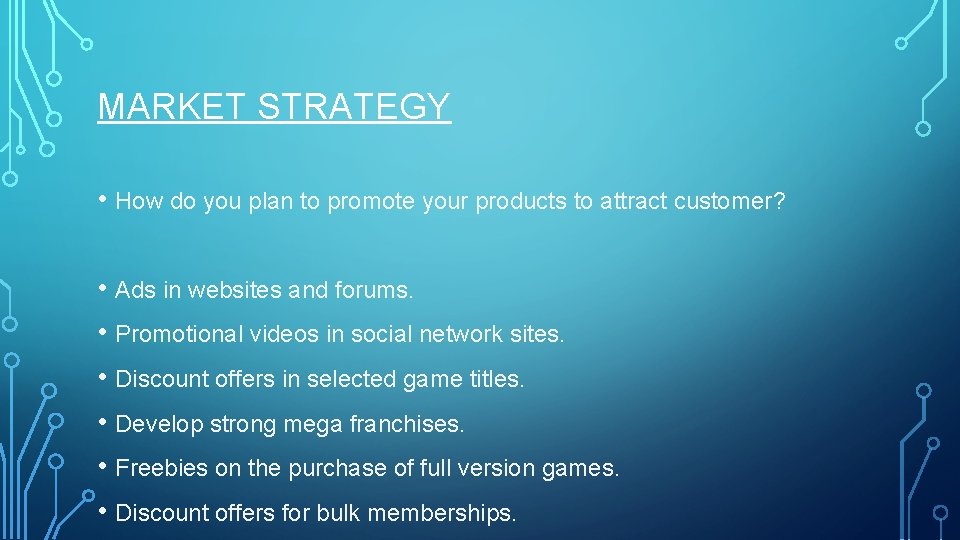 MARKET STRATEGY

• How do you plan to promote your products to attract customer?

• Ads in websites and forums.
• Promotional videos in social network sites.
• Discount offers in selected game titles.
• Develop strong mega franchises.
• Freebies on the purchase of full version games.
• Discount offers for bulk memberships.